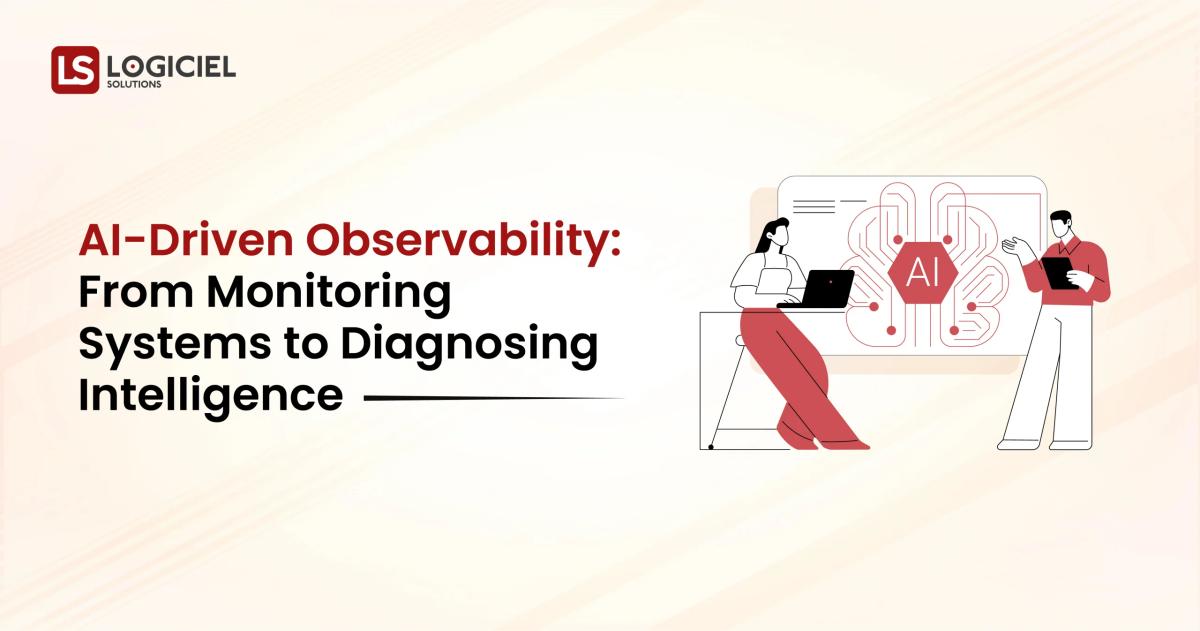 LS LOGICIEL SOLUTIONS

AI-Driven Observability: From Monitoring Systems to Diagnosing Intelligence

AI